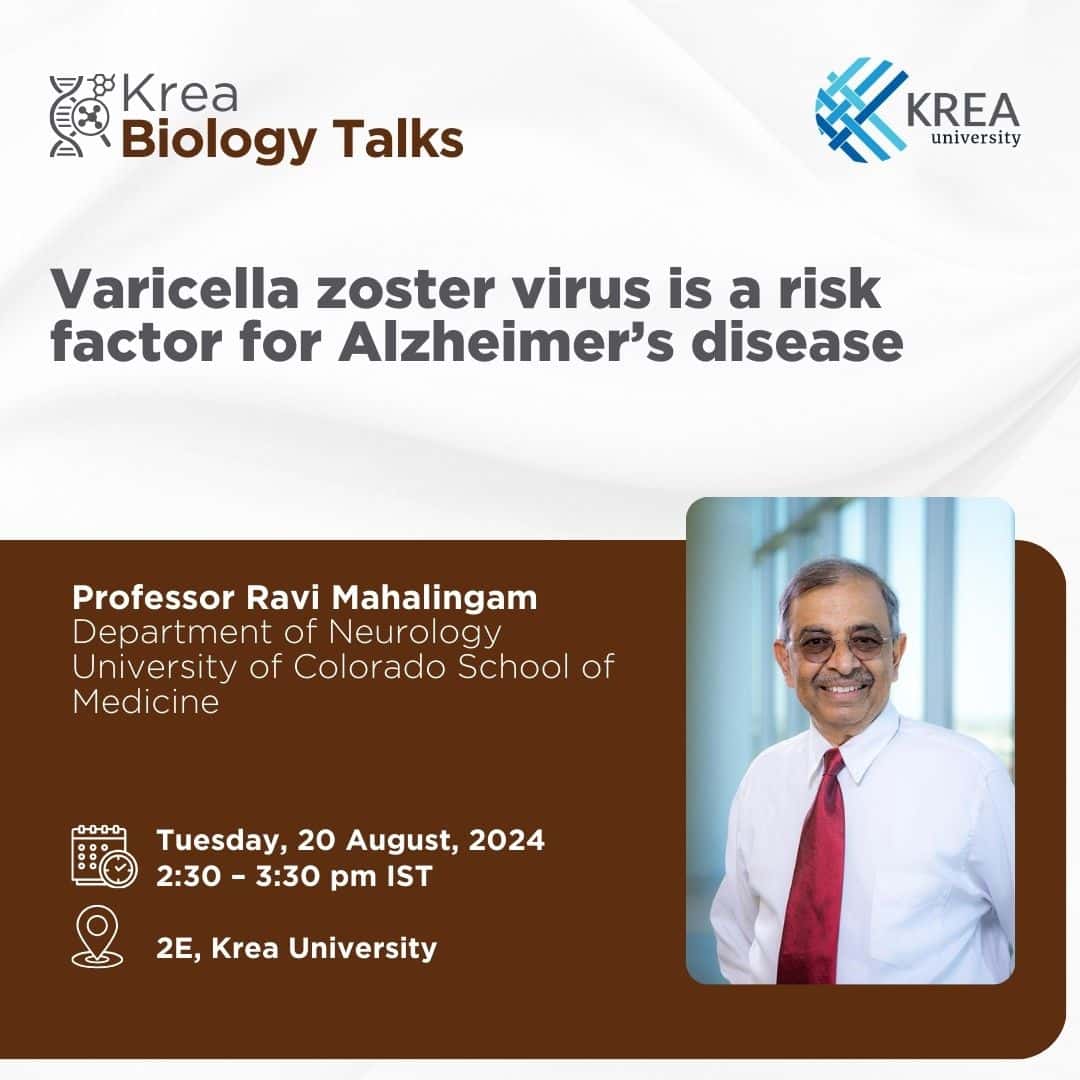 Krea
Biology Talks

KREA
university

Varicella zoster virus is a risk factor for Alzheimer's disease

Professor Ravi Mahalingam
Department of Neurology
University of Colorado School of Medicine

Tuesday, 20 August, 2024
2:30 – 3:30 pm IST

2E, Krea University